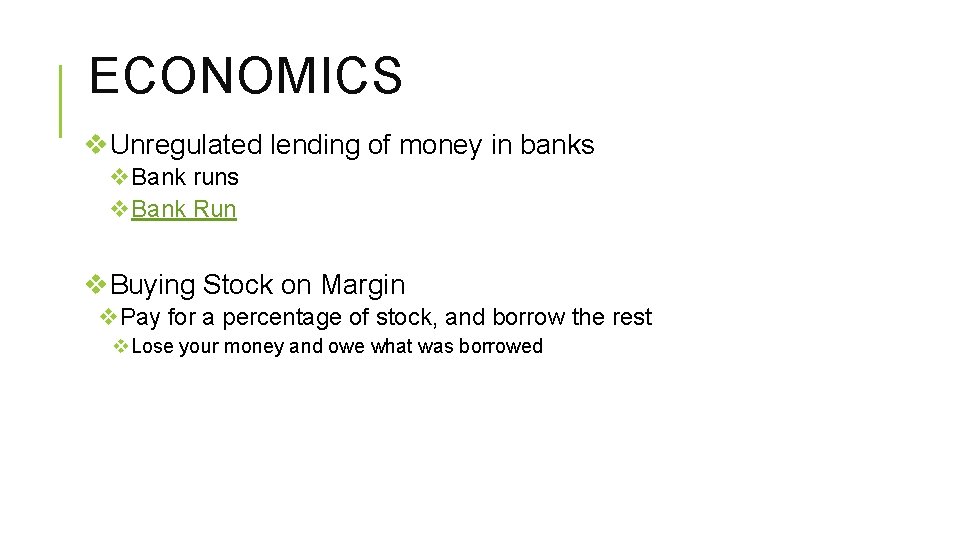 ECONOMICS

❖Unregulated lending of money in banks
❖Bank runs
❖Bank Run

❖Buying Stock on Margin
❖Pay for a percentage of stock, and borrow the rest
❖Lose your money and owe what was borrowed